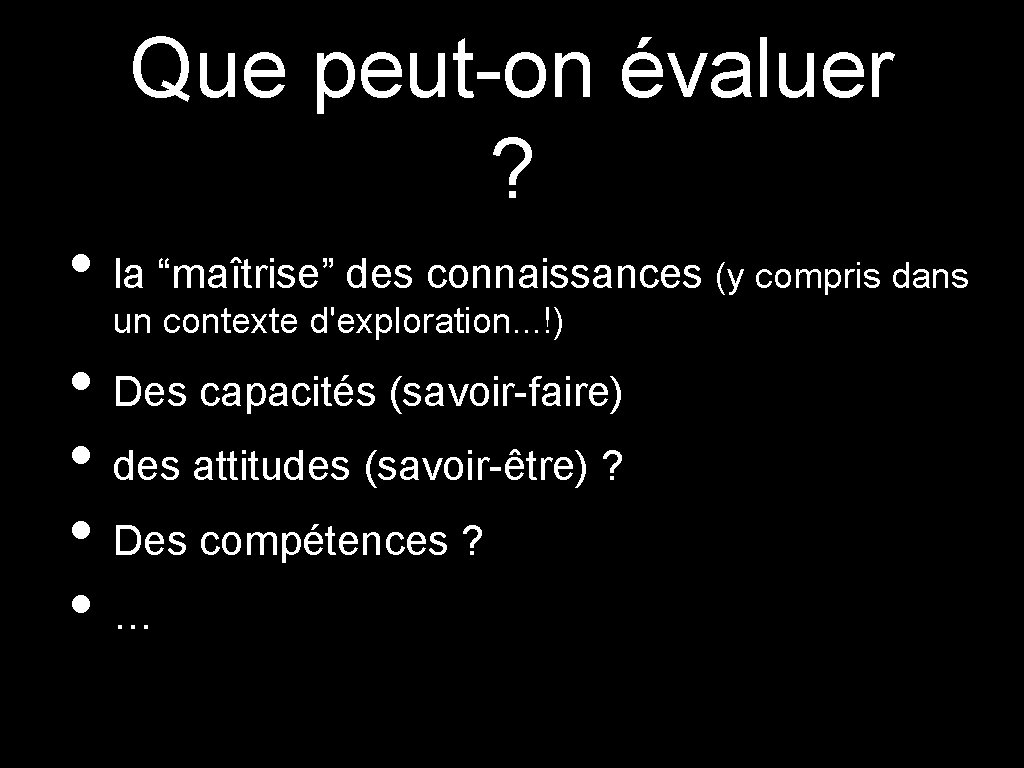 Que peut-on évaluer ?

• la “maîtrise” des connaissances (y compris dans un contexte d'exploration...!)
• Des capacités (savoir-faire)
• des attitudes (savoir-être) ?
• Des compétences ?
• …